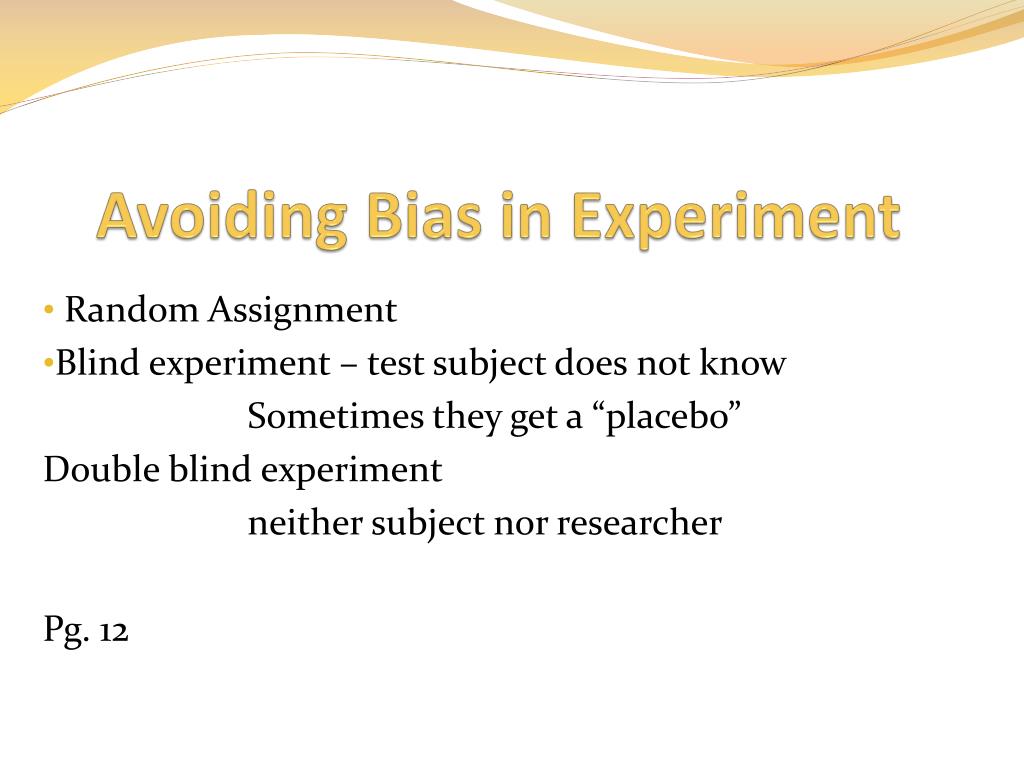 Avoiding Bias in Experiment

• Random Assignment
•Blind experiment – test subject does not know
Sometimes they get a “placebo”
Double blind experiment
neither subject nor researcher

Pg. 12